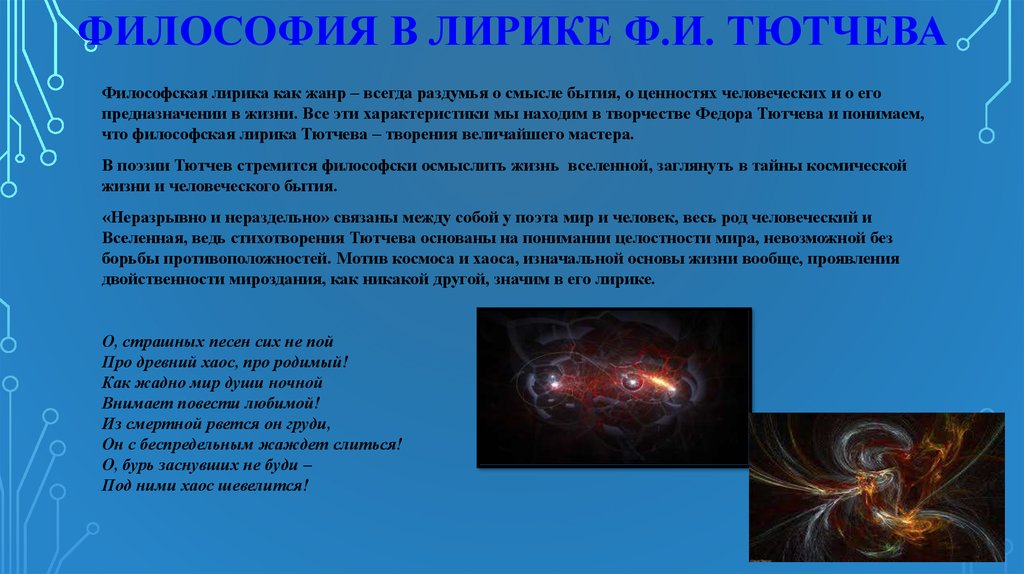 ФИЛОСОФИЯ В ЛИРИКЕ Ф.И. ТЮТЧЕВА

Философская лирика как жанр – всегда раздумья о смысле бытия, о ценностях человеческих и о его предназначении в жизни. Все эти характеристики мы находим в творчестве Федора Тютчева и понимаем, что философская лирика Тютчева – творения величайшего мастера.

В поэзии Тютчев стремится философски осмыслить жизнь вселенной, заглянуть в тайны космической жизни и человеческого бытия.

«Неразрывно и нераздельно» связаны между собой у поэта мир и человек, весь род человеческий и Вселенная, ведь стихотворения Тютчева основаны на понимании целостности мира, невозможной без борьбы противоположностей. Мотив космоса и хаоса, изначальной основы жизни вообще, проявления двойственности мироздания, как никакой другой, значим в его лирике.

О, страшных песен сих не пой
Про древний хаос, про родимый!
Как жадно мир души ночной
Внимает повести любимой!
Из смертной рвется он груди,
Он с беспредельным жаждет слиться!
О, бурь заснувших не буди –
Под ними хаос шевелится!